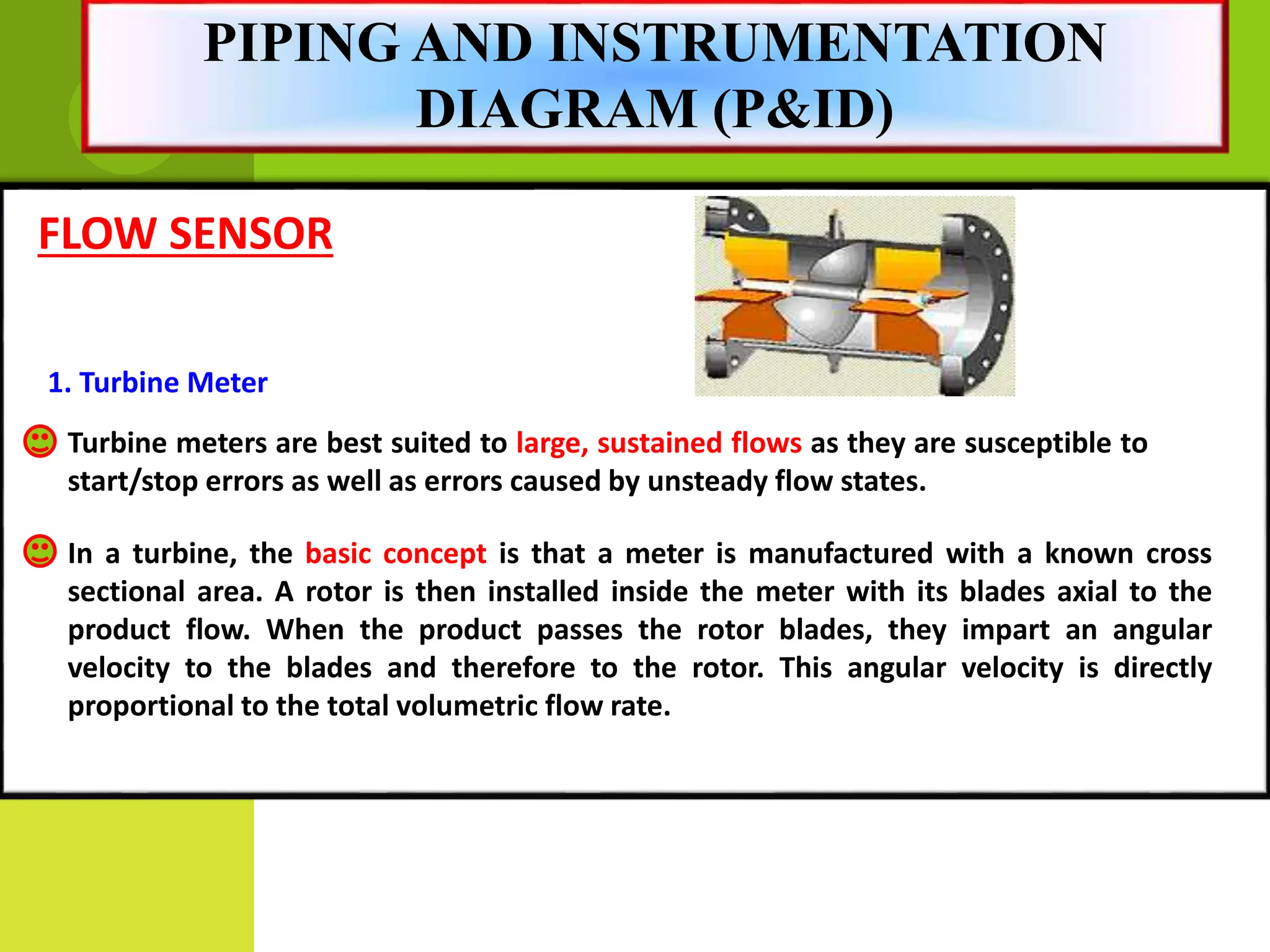 PIPING AND INSTRUMENTATION DIAGRAM (P&ID)

FLOW SENSOR

1. Turbine Meter

Turbine meters are best suited to large, sustained flows as they are susceptible to start/stop errors as well as errors caused by unsteady flow states.

In a turbine, the basic concept is that a meter is manufactured with a known cross sectional area. A rotor is then installed inside the meter with its blades axial to the product flow. When the product passes the rotor blades, they impart an angular velocity to the blades and therefore to the rotor. This angular velocity is directly proportional to the total volumetric flow rate.